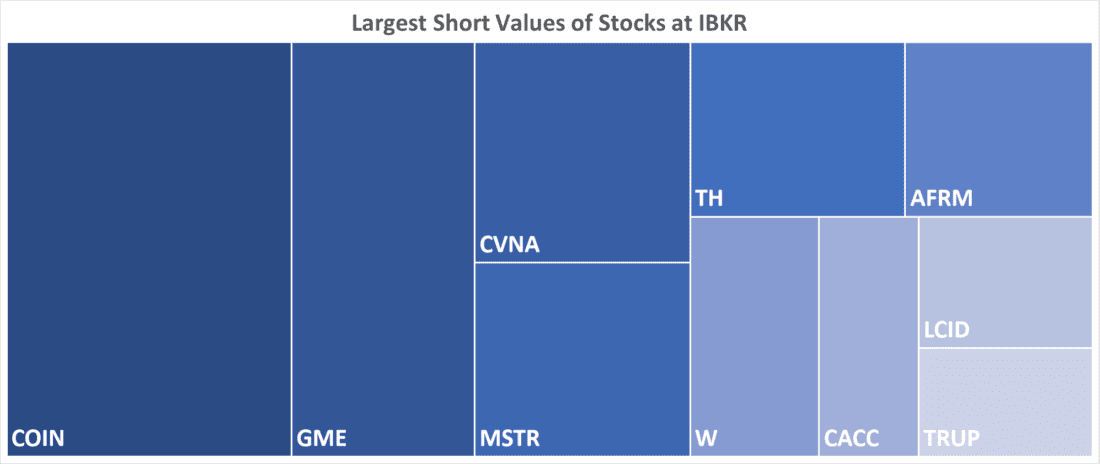 Largest Short Values of Stocks at IBKR

COIN
GME
CVNA
MSTR
TH
AFRM
W
CACC
LCID
TRUP